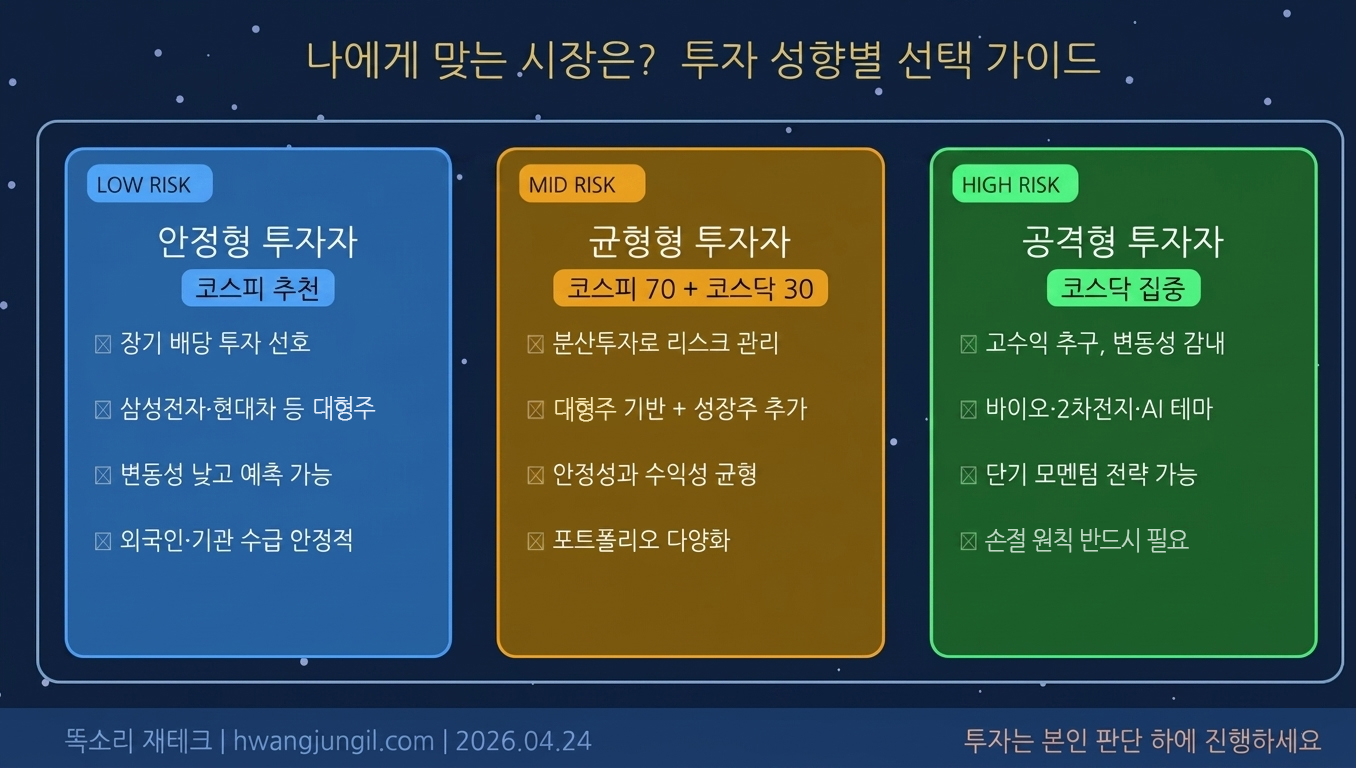 나에게 맞는 시장은? 투자 성향별 선택 가이드

LOW RISK

안정형 투자자

코스피 추천

☒ 장기 배당 투자 선호

☒ 삼성전자·현대차 등 대형주

☒ 변동성 낮고 예측 가능

☒ 외국인·기관 수급 안정적

MID RISK

균형형 투자자

코스피 70 + 코스닥 30

☒ 분산투자로 리스크 관리

☒ 대형주 기반 + 성장주 추가

☒ 안정성과 수익성 균형

☒ 포트폴리오 다양화

HIGH RISK

공격형 투자자

코스닥 집중

☒ 고수익 추구, 변동성 감내

☒ 바이오·2차전지·AI 테마

☒ 단기 모멘텀 전략 가능

☒ 손절 원칙 반드시 필요

똑소리 재테크 | hwangjungil.com | 2026.04.24

투자는 본인 판단 하에 진행하세요